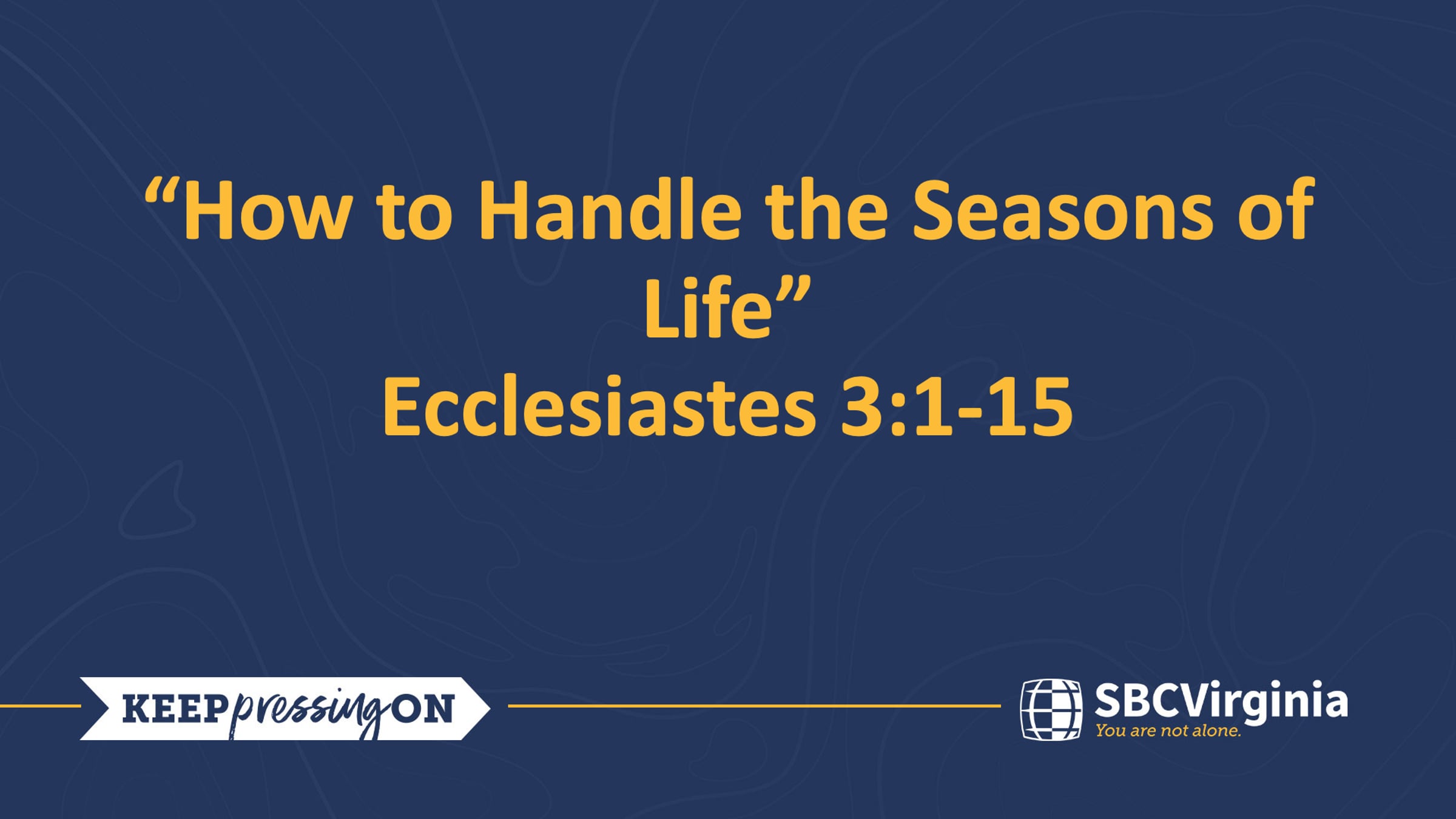 “How to Handle the Seasons of Life”
Ecclesiastes 3:1-15

KEEP pressing ON

SBCVirginia
You are not alone.